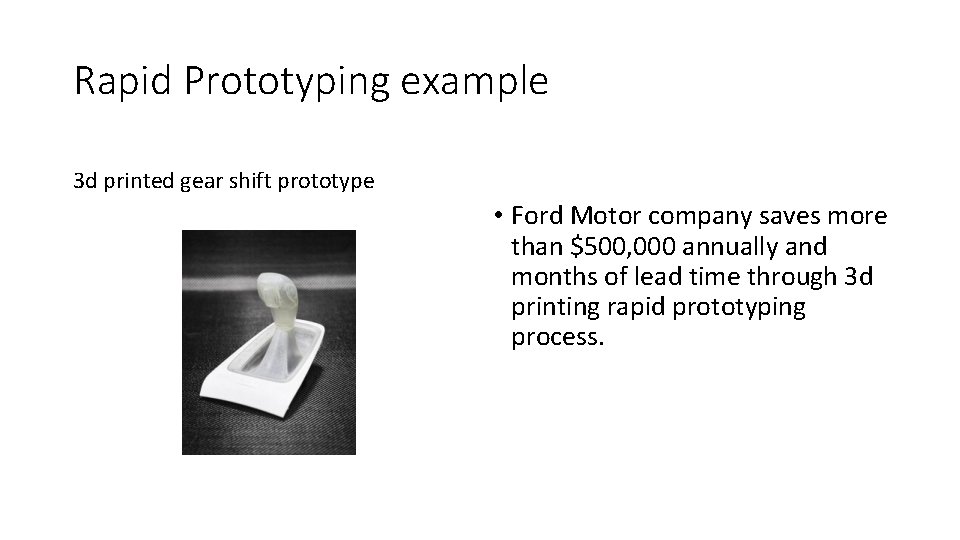 Rapid Prototyping example

3d printed gear shift prototype

• Ford Motor company saves more than \$500,000 annually and months of lead time through 3d printing rapid prototyping process.